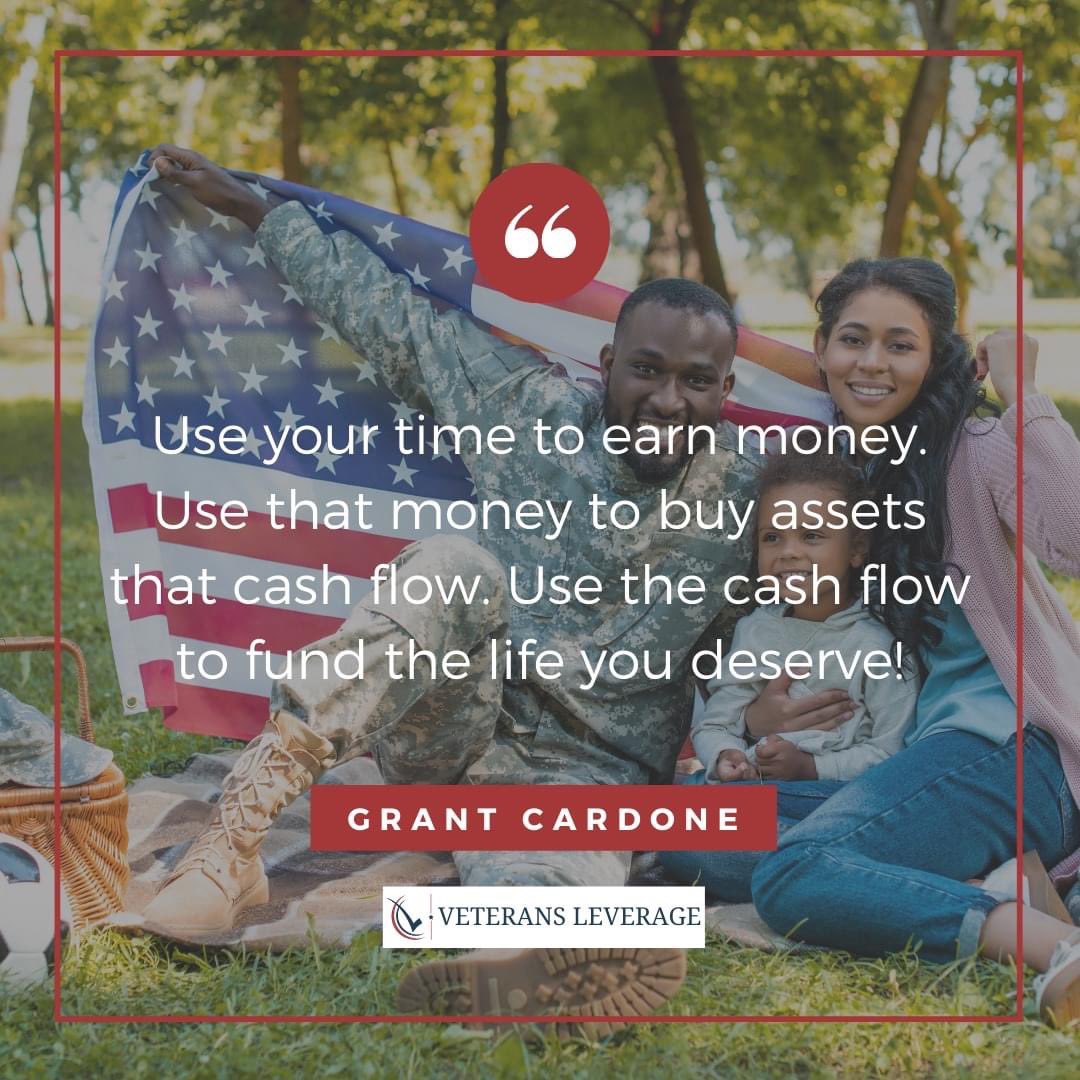 “

Use your time to earn money. Use that money to buy assets that cash flow. Use the cash flow to fund the life you deserve!

GRANT CARDONE

VETERANS LEVERAGE